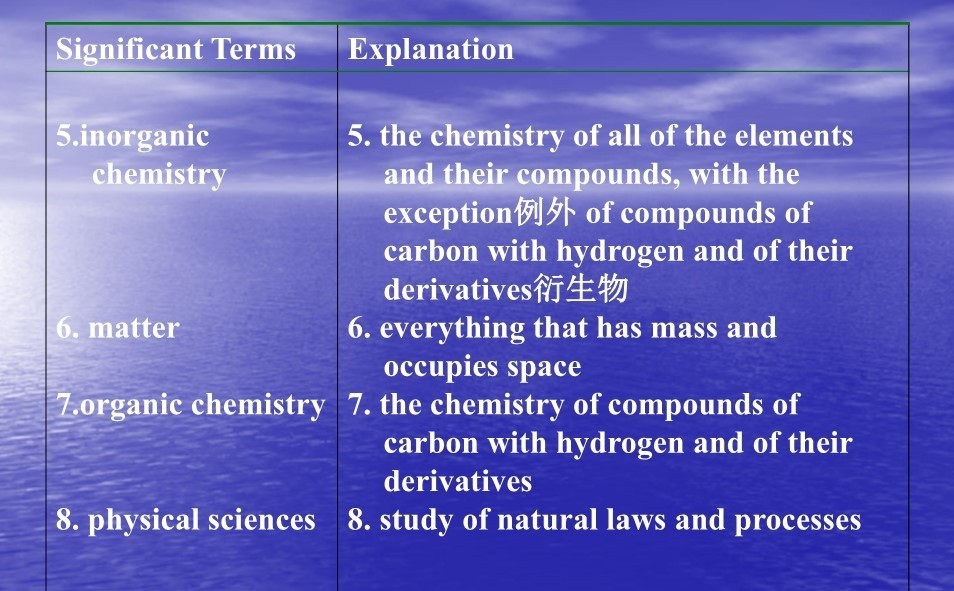 | Significant Terms | Explanation |
|---|---|
| 5.inorganic chemistry | 5. the chemistry of all of the elements and their compounds, with the exception例外 of compounds of carbon with hydrogen and of their derivatives衍生物 |
| 6. matter | 6. everything that has mass and occupies space |
| 7.organic chemistry | 7. the chemistry of compounds of carbon with hydrogen and of their derivatives |
| 8. physical sciences | 8. study of natural laws and processes |